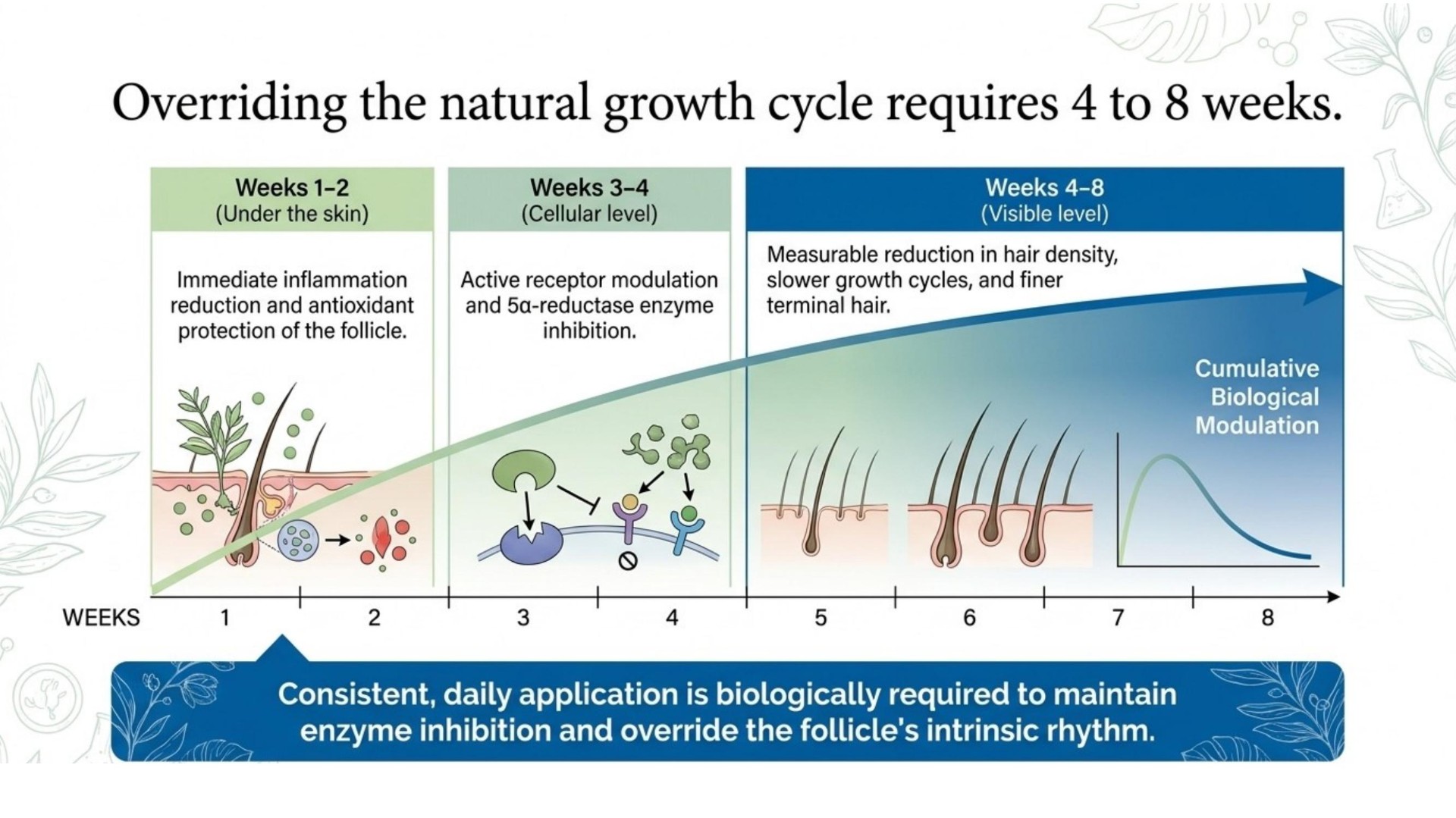 Overriding the natural growth cycle requires 4 to 8 weeks.

Weeks 1–2
(Under the skin)

Immediate inflammation reduction and antioxidant protection of the follicle.

Weeks 3–4
(Cellular level)

Active receptor modulation and 5α-reductase enzyme inhibition.

Weeks 4–8
(Visible level)

Measurable reduction in hair density, slower growth cycles, and finer terminal hair.

Cumulative Biological Modulation

WEEKS 1 2 3 4 5 6 7 8

Consistent, daily application is biologically required to maintain enzyme inhibition and override the follicle's intrinsic rhythm.